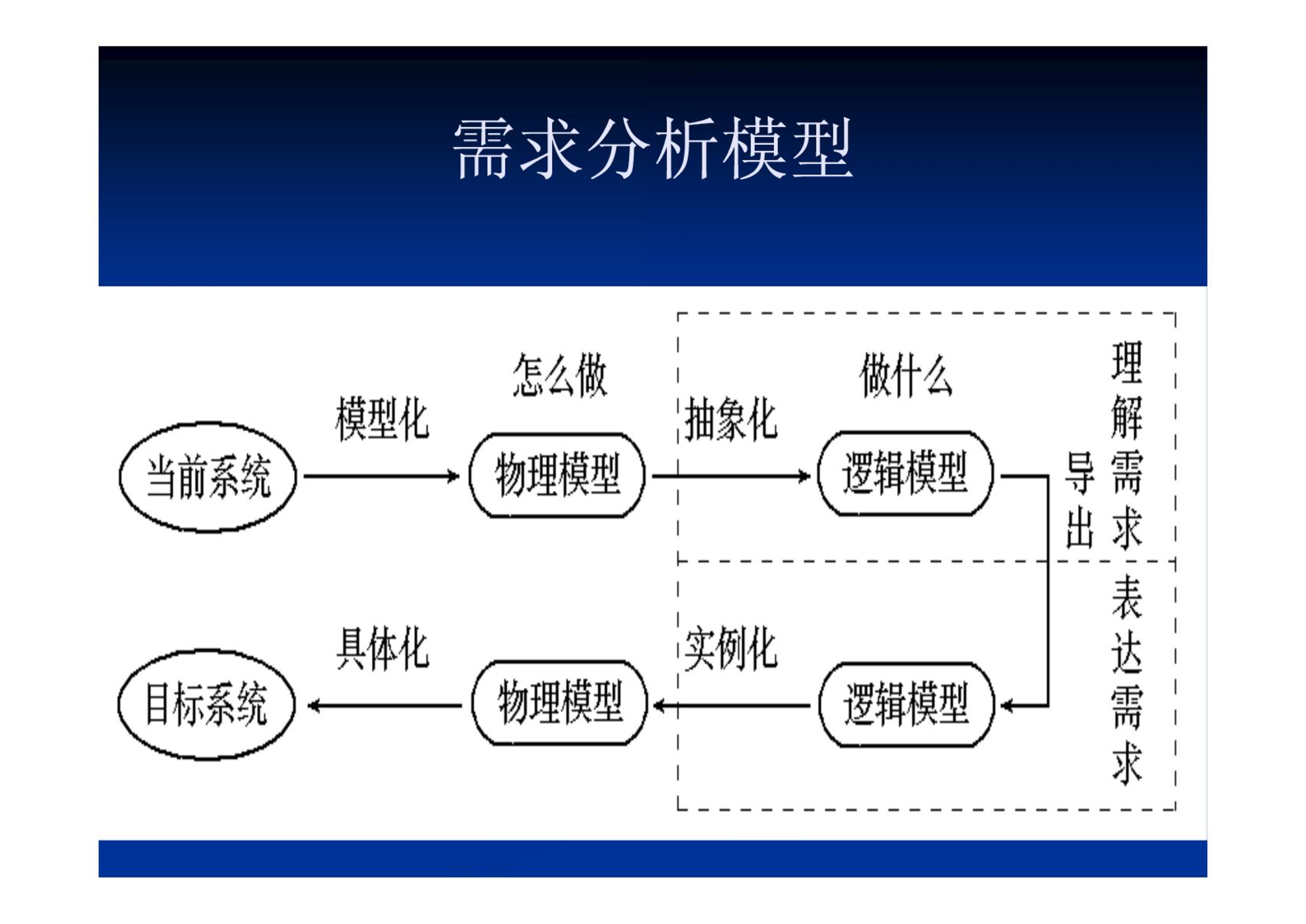 需求分析模型

怎么做

做什么

理解需求

模型化

抽象化

当前系统

物理模型

逻辑模型

导出

表达需求

具体化

实例化

目标系统

物理模型

逻辑模型